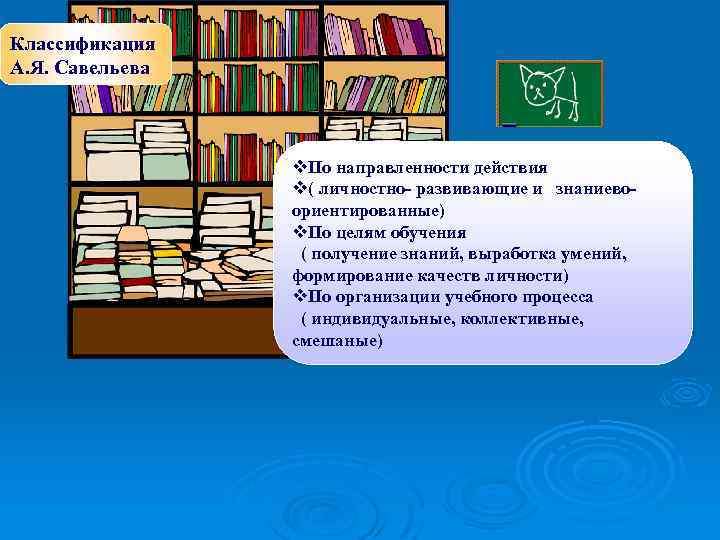 Классификация А.Я. Савельева

❖По направленности действия
❖( личностно- развивающие и знаниево-ориентированные)
❖По целям обучения
( получение знаний, выработка умений, формирование качеств личности)
❖По организации учебного процесса
( индивидуальные, коллективные, смешаные)